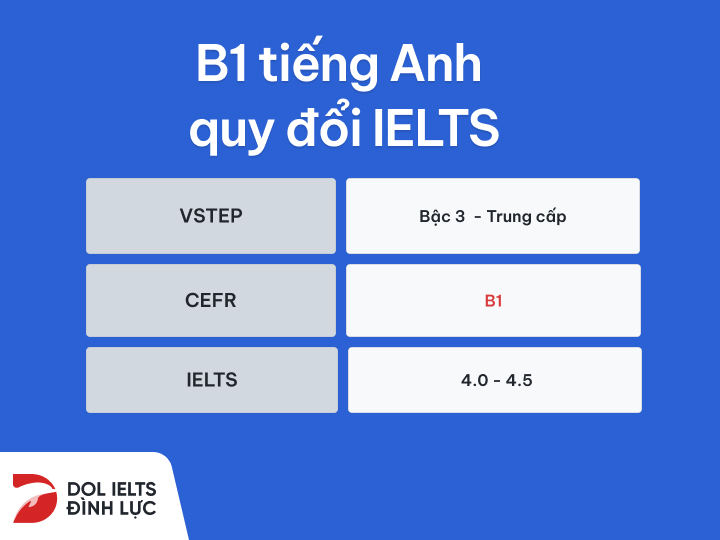 B1 tiếng Anh
quy đổi IELTS

| VSTEP | Bậc 3 - Trung cấp |
|---|---|
| CEFR | B1 |
| IELTS | 4.0 - 4.5 |

DOL IELTS
ĐÌNH LỰC